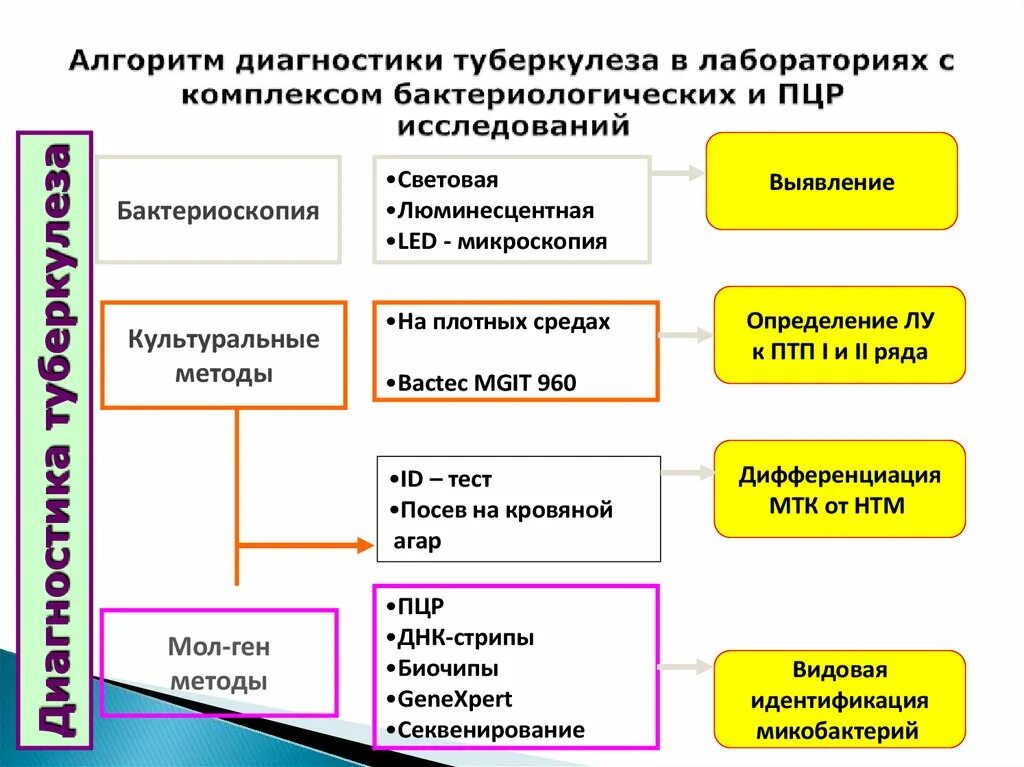 Алгоритм диагностики туберкулеза в лабораториях с комплексом бактериологических и ПЦР исследований

Диагностика туберкулеза

Бактериоскопия

•Световая
•Люминесцентная
•LED - микроскопия

Выявление

Культуральные методы

•На плотных средах

•Bactec MGIT 960

Определение ЛУ к ПТП I и II ряда

•ID – тест
•Посев на кровяной агар

Дифференциация МТК от НТМ

Мол-ген методы

•ПЦР
•ДНК-стрипы
•Биочипы
•GeneXpert
•Секвенирование

Видовая идентификация микобактерий